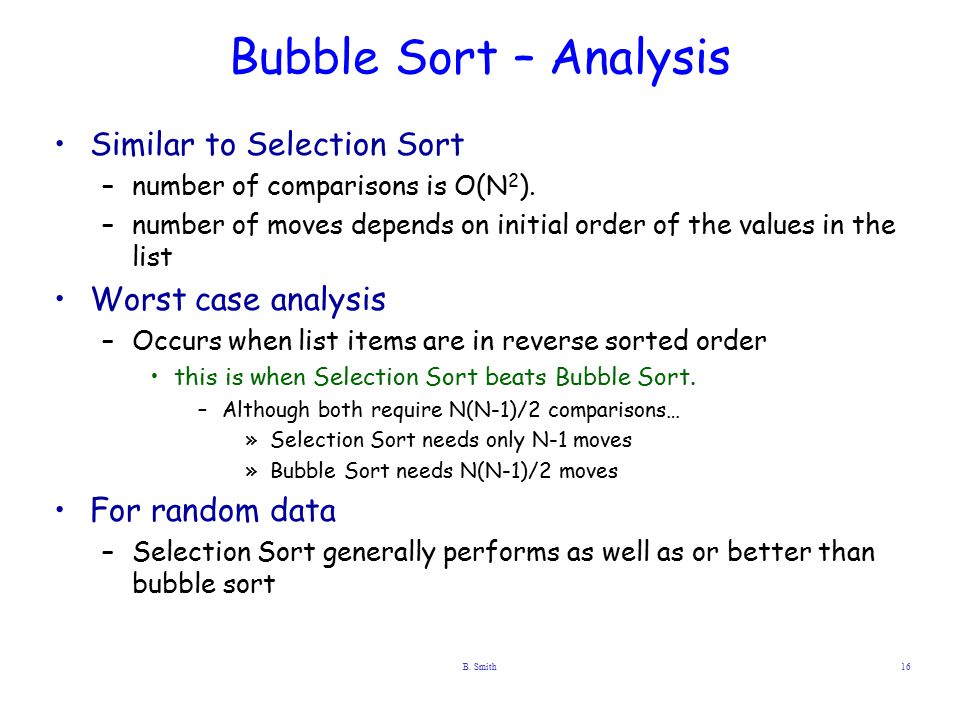 Bubble Sort – Analysis

• Similar to Selection Sort
  – number of comparisons is $O(N^2)$.
  – number of moves depends on initial order of the values in the list

• Worst case analysis
  – Occurs when list items are in reverse sorted order
    • this is when Selection Sort beats Bubble Sort.
      – Although both require N(N-1)/2 comparisons…
        » Selection Sort needs only N-1 moves
        » Bubble Sort needs N(N-1)/2 moves

• For random data
  – Selection Sort generally performs as well as or better than bubble sort

B. Smith

16